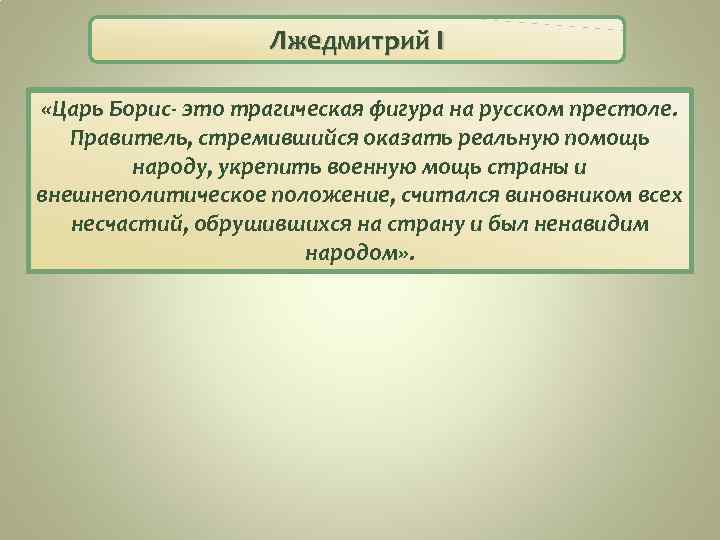 Лжедмитрий I

«Царь Борис- это трагическая фигура на русском престоле. Правитель, стремившийся оказать реальную помощь народу, укрепить военную мощь страны и внешнеполитическое положение, считался виновником всех несчастий, обрушившихся на страну и был ненавидим народом».